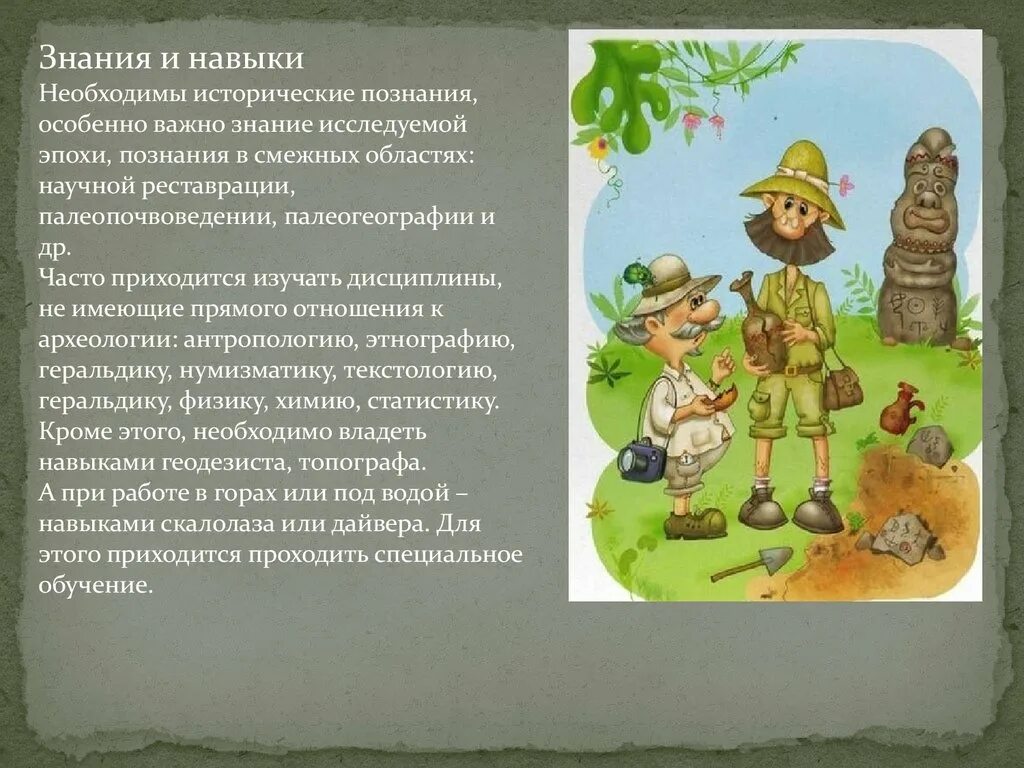 Знания и навыки
Необходимы исторические познания, особенно важно знание исследуемой эпохи, познания в смежных областях: научной реставрации, палеопочвоведении, палеогеографии и др.
Часто приходится изучать дисциплины, не имеющие прямого отношения к археологии: антропологию, этнографию, геральдику, нумизматику, текстологию, геральдику, физику, химию, статистику.
Кроме этого, необходимо владеть навыками геодезиста, топографа.
А при работе в горах или под водой – навыками скалолаза или дайвера. Для этого приходится проходить специальное обучение.